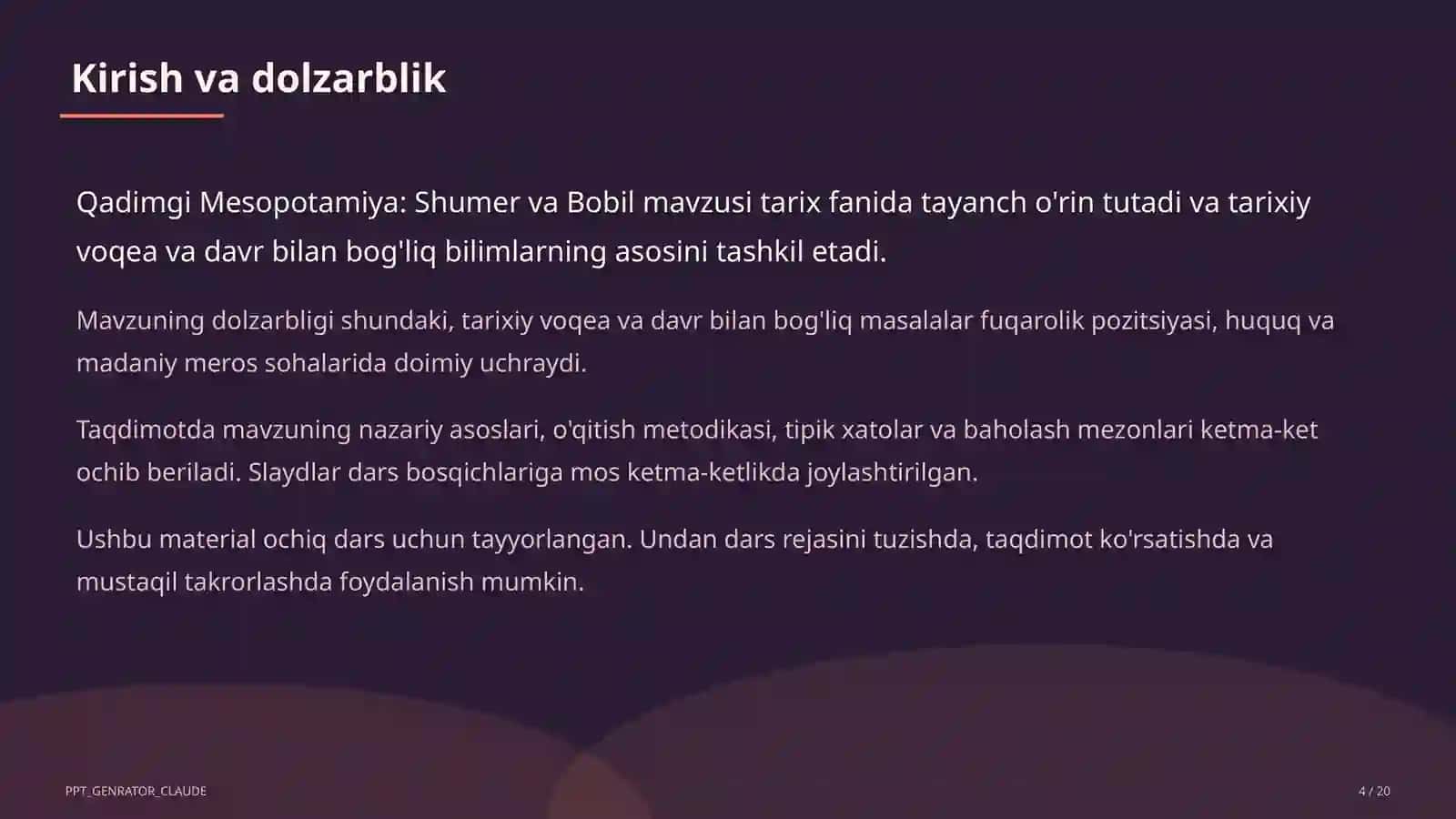 Kirish va dolzarblik

Qadimgi Mesopotamiya: Shumer va Bobil mavzusi tarix fanida tayanch o'rin tutadi va tarixiy voqea va davr bilan bog'liq bilimlarning asosini tashkil etadi.

Mavzuning dolzarbligi shundaki, tarixiy voqea va davr bilan bog'liq masalalar fuqarolik pozitsiyasi, huquq va madaniy meros sohalarida doimiy uchraydi.

Taqdimotda mavzuning nazariy asoslari, o'qitish metodikasi, tipik xatolar va baholash mezonlari ketma-ket ochib beriladi. Slaydlar dars bosqichlariga mos ketma-ketlikda joylashtirilgan.

Ushbu material ochiq dars uchun tayyorlangan. Undan dars rejasini tuzishda, taqdimot ko'rsatishda va mustaqil takrorlashda foydalanish mumkin.

PPT_GENRATOR_CLAUDE

4 / 20